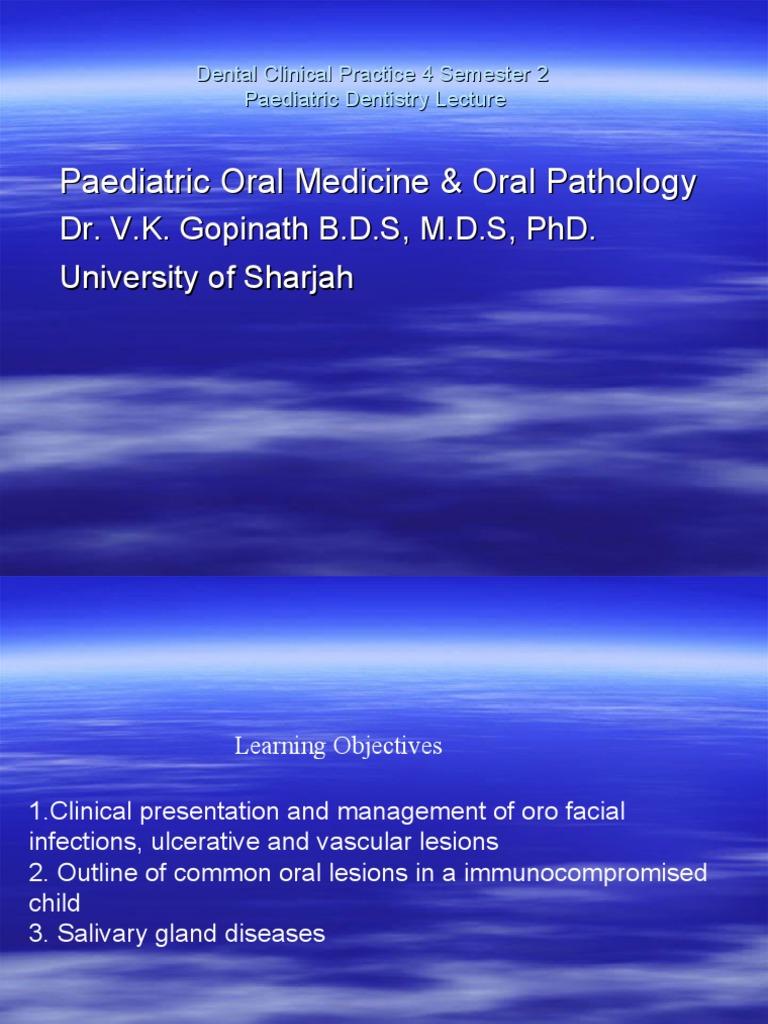 Dental Clinical Practice 4 Semester 2
Paediatric Dentistry Lecture

Paediatric Oral Medicine & Oral Pathology
Dr. V.K. Gopinath B.D.S, M.D.S, PhD.
University of Sharjah

Learning Objectives

1.Clinical presentation and management of oro facial infections, ulcerative and vascular lesions
2. Outline of common oral lesions in a immunocompromised child
3. Salivary gland diseases